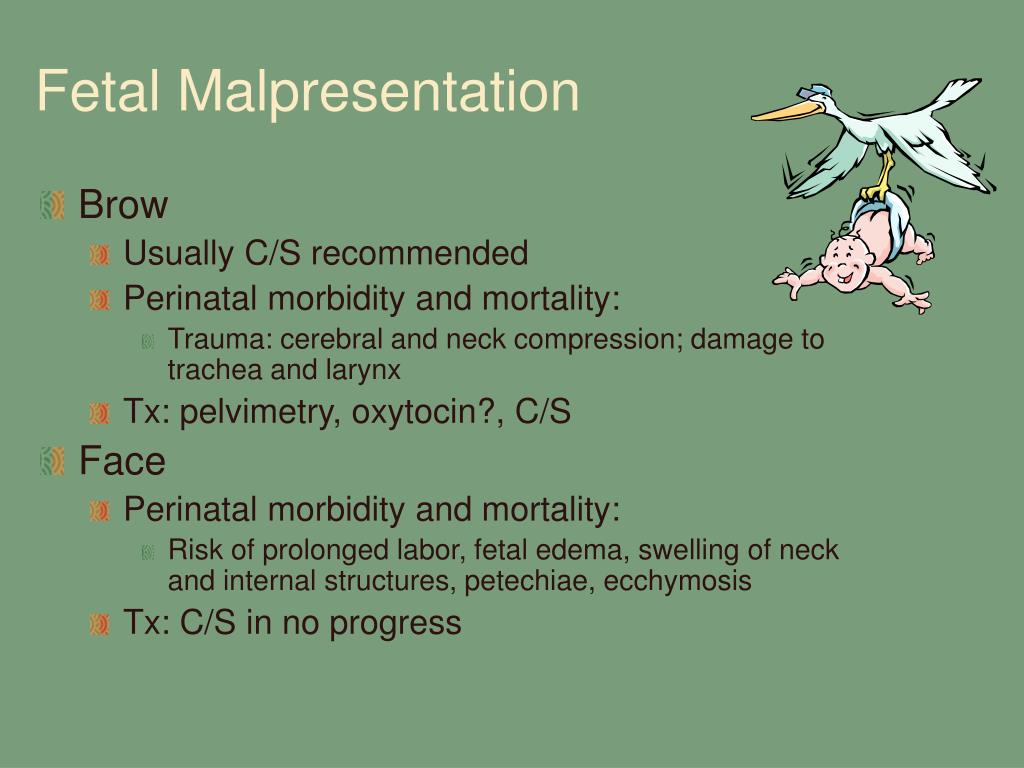 Fetal Malpresentation

Brow

Usually C/S recommended

Perinatal morbidity and mortality:

Trauma: cerebral and neck compression; damage to trachea and larynx

Tx: pelvimetry, oxytocin?, C/S

Face

Perinatal morbidity and mortality:

Risk of prolonged labor, fetal edema, swelling of neck and internal structures, petechiae, ecchymosis

Tx: C/S in no progress